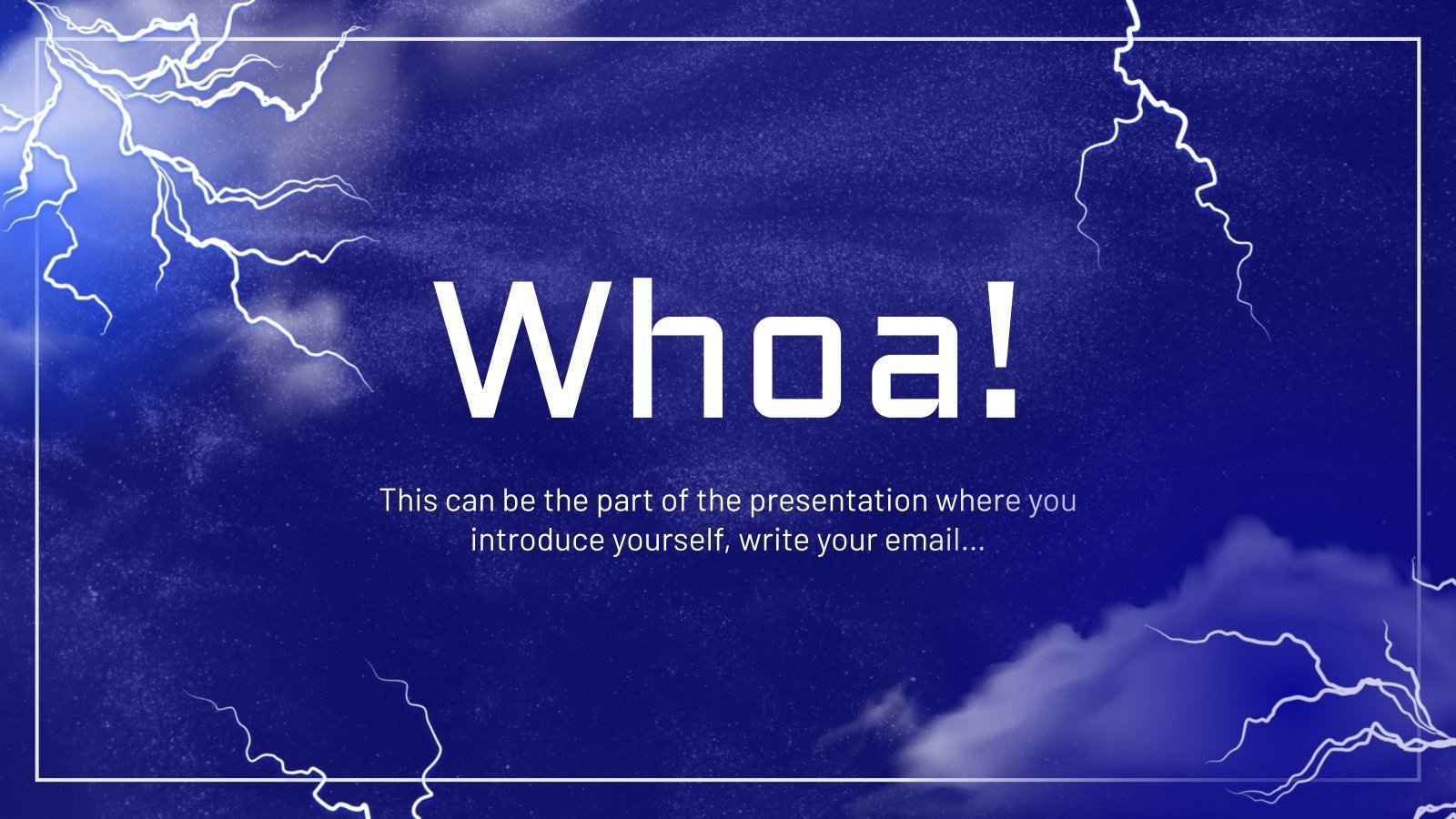 Whoa!

This can be the part of the presentation where you introduce yourself, write your email…